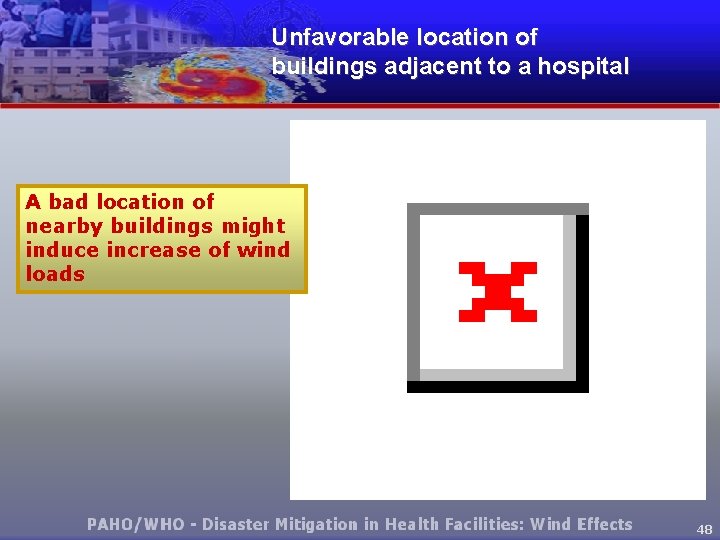 Unfavorable location of buildings adjacent to a hospital

A bad location of nearby buildings might induce increase of wind loads

PAHO/WHO - Disaster Mitigation in Health Facilities: Wind Effects

48